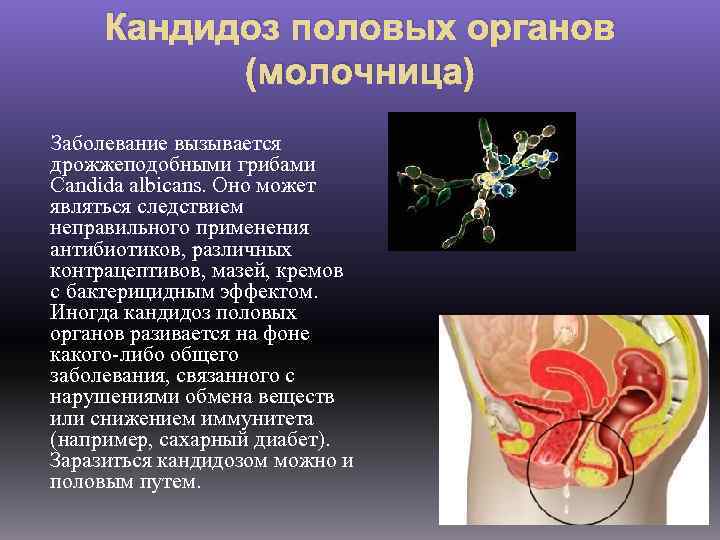 Кандидоз половых органов (молочница)

Заболевание вызывается дрожжеподобными грибами Candida albicans. Оно может являться следствием неправильного применения антибиотиков, различных контрацептивов, мазей, кремов с бактерицидным эффектом. Иногда кандидоз половых органов разивается на фоне какого-либо общего заболевания, связанного с нарушениями обмена веществ или снижением иммунитета (например, сахарный диабет). Заразиться кандидозом можно и половым путем.